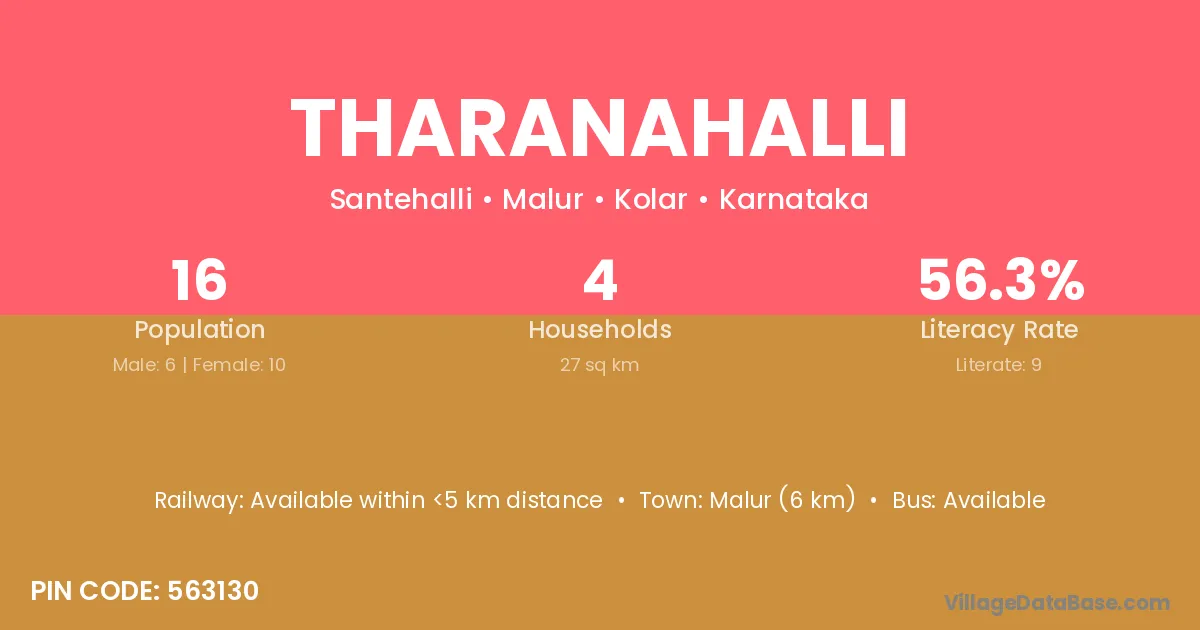 THARANAHALLI

Santehalli • Malur • Kolar • Karnataka

16
Population
Male: 6 | Female: 10

4
Households
27 sq km

56.3%
Literacy Rate
Literate: 9

Railway: Available within <5 km distance • Town: Malur (6 km) • Bus: Available

PIN CODE: 563130

VillageDataBase.com